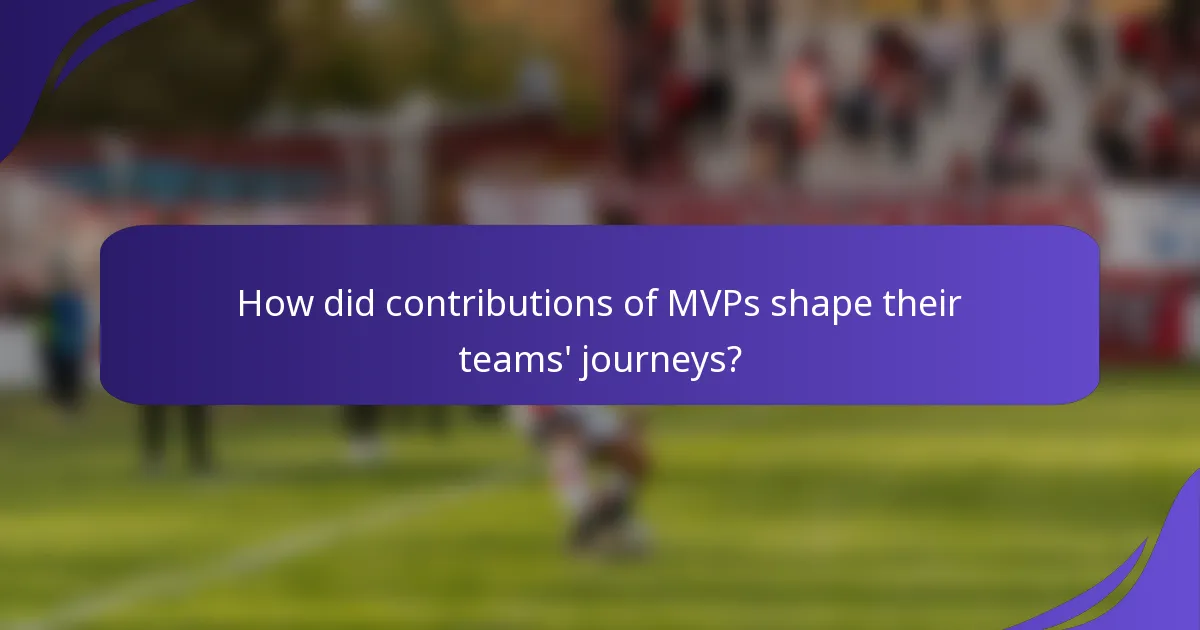 How did contributions of MVPs shape their teams' journeys?